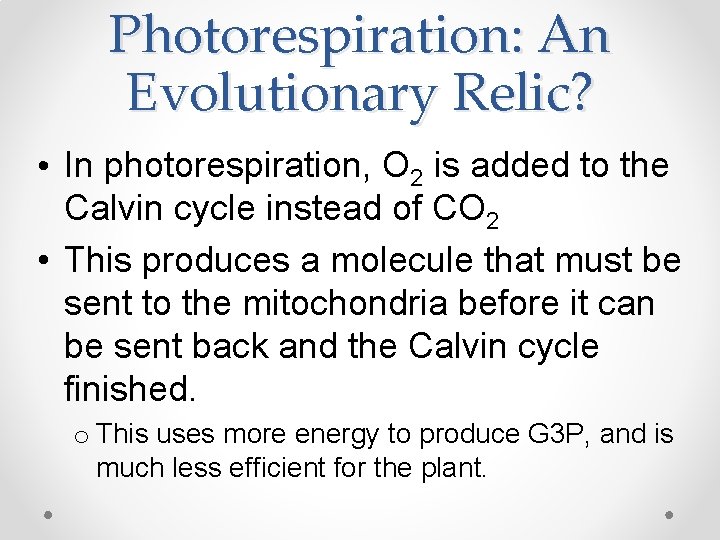 Photorespiration: An Evolutionary Relic?

• In photorespiration, $O_2$ is added to the Calvin cycle instead of $CO_2$

• This produces a molecule that must be sent to the mitochondria before it can be sent back and the Calvin cycle finished.

o This uses more energy to produce G3P, and is much less efficient for the plant.